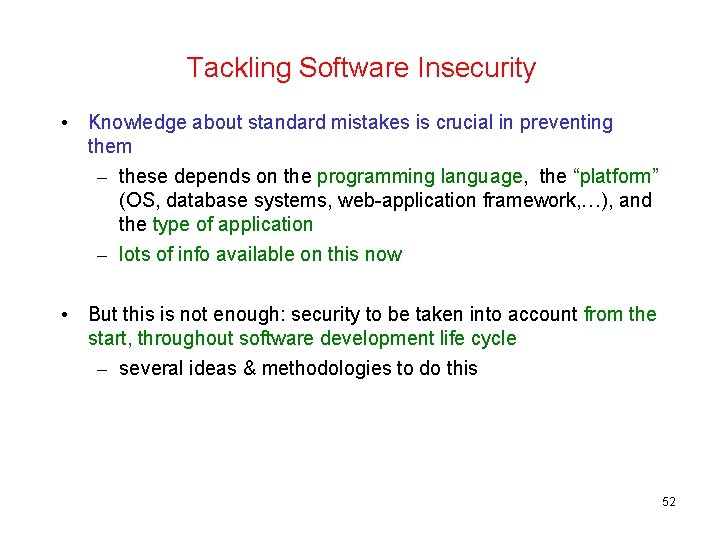 Tackling Software Insecurity

• Knowledge about standard mistakes is crucial in preventing them

– these depends on the programming language, the “platform” (OS, database systems, web-application framework,…), and the type of application

– lots of info available on this now

• But this is not enough: security to be taken into account from the start, throughout software development life cycle

– several ideas & methodologies to do this

52